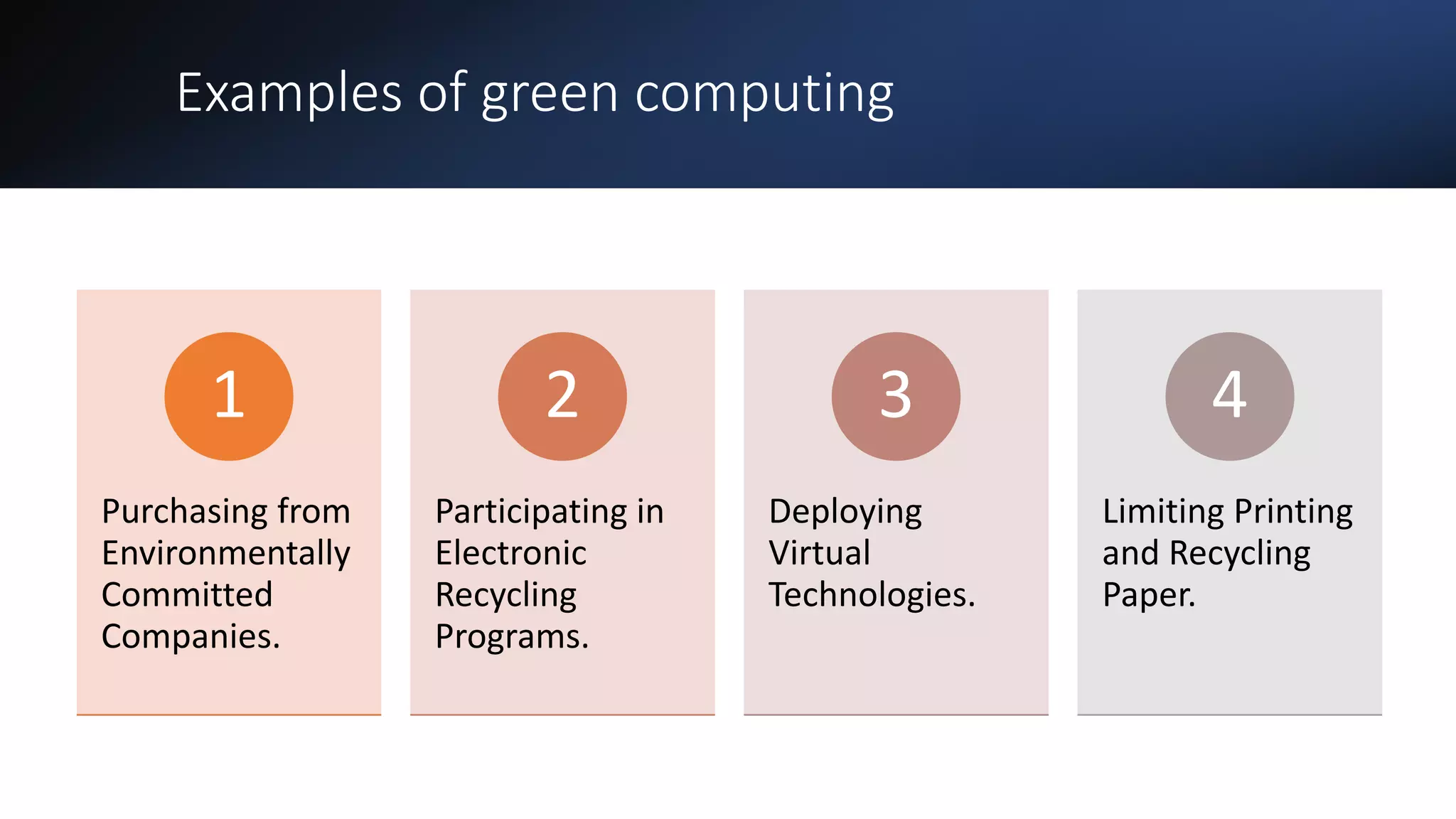 Examples of green computing

1

Purchasing from Environmentally Committed Companies.

2

Participating in Electronic Recycling Programs.

3

Deploying Virtual Technologies.

4

Limiting Printing and Recycling Paper.